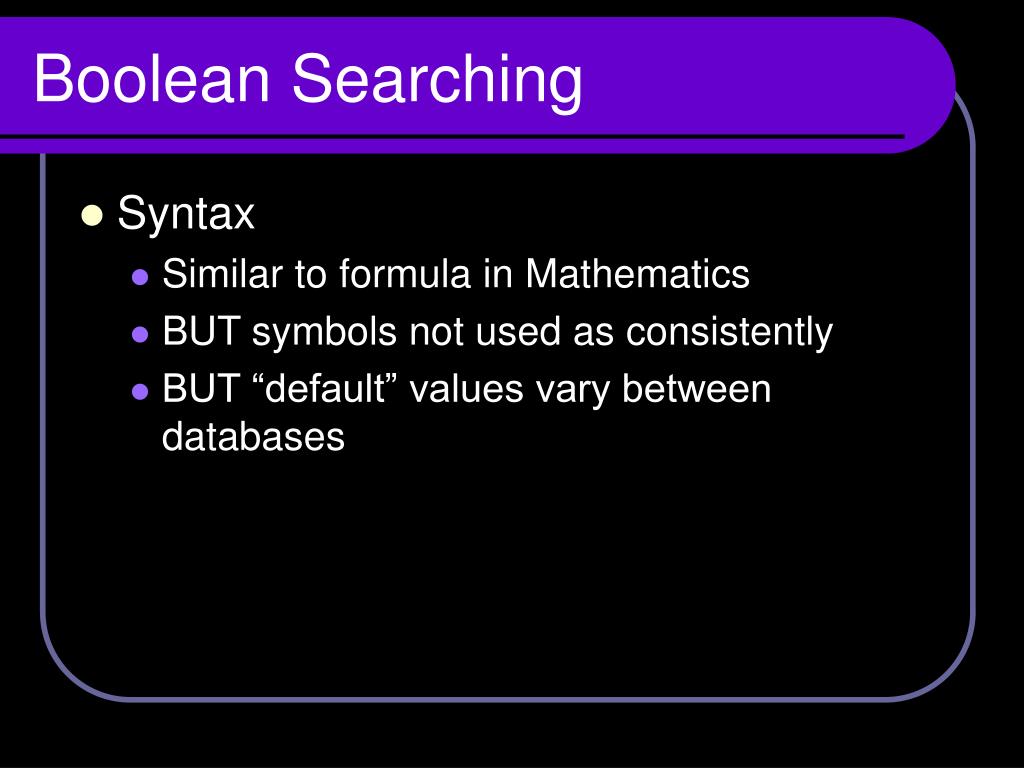 Boolean Searching

- Syntax
  - Similar to formula in Mathematics
  - BUT symbols not used as consistently
  - BUT “default” values vary between databases